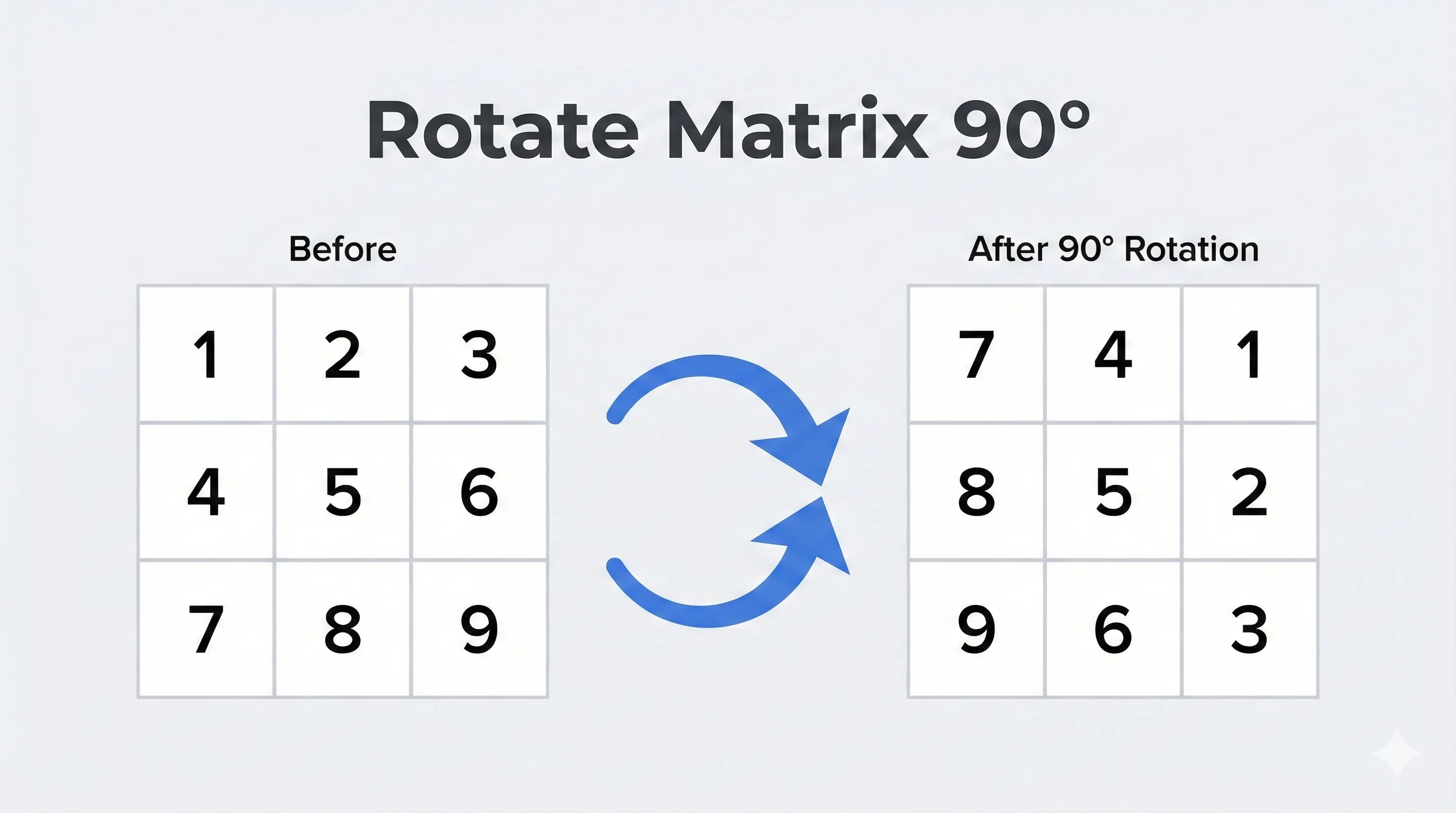 Rotate Matrix 90°

Before

| 1 | 2 | 3 |
|---|---|---|
| 4 | 5 | 6 |
| 7 | 8 | 9 |

After 90° Rotation

| 7 | 4 | 1 |
|---|---|---|
| 8 | 5 | 2 |
| 9 | 6 | 3 |